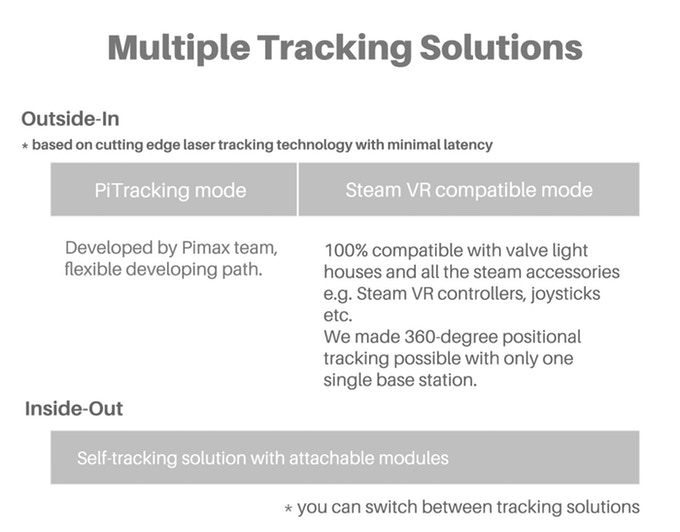 Multiple Tracking Solutions

Outside-In

* based on cutting edge laser tracking technology with minimal latency

| PiTracking mode | Steam VR compatible mode |
|---|---|
| Developed by Pimax team, flexible developing path. | 100% compatible with valve light houses and all the steam accessories e.g. Steam VR controllers, joysticks etc. We made 360-degree positional tracking possible with only one single base station. |

Inside-Out

Self-tracking solution with attachable modules

* you can switch between tracking solutions